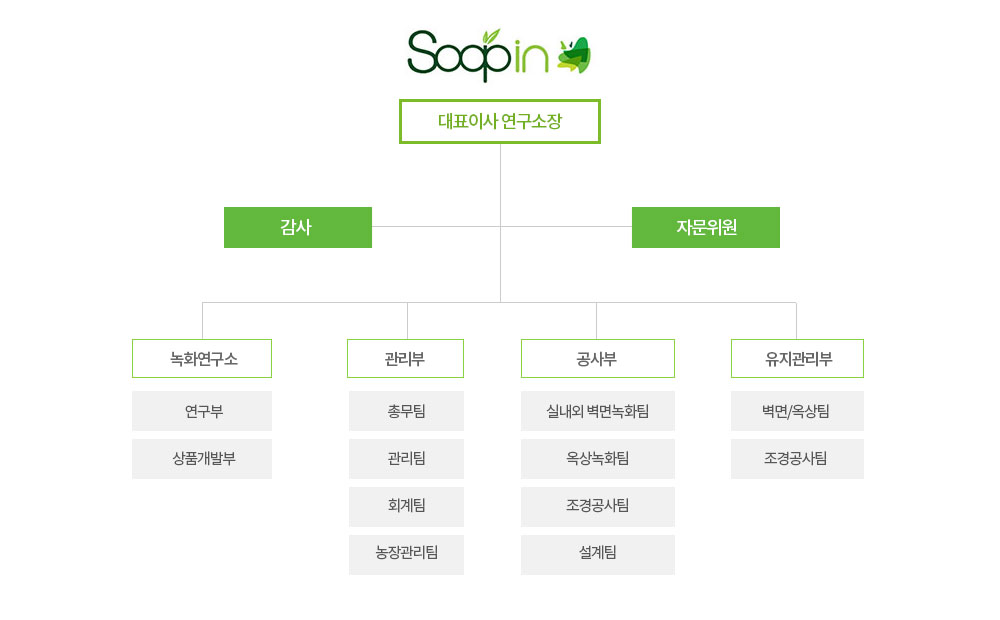 Soopin

대표이사 연구소장

감사

자문위원

녹화연구소

연구부

상품개발부

관리부

총무팀

관리팀

회계팀

농장관리팀

공사부

실내외 벽면녹화팀

옥상녹화팀

조경공사팀

설계팀

유지관리부

벽면/옥상팀

조경공사팀